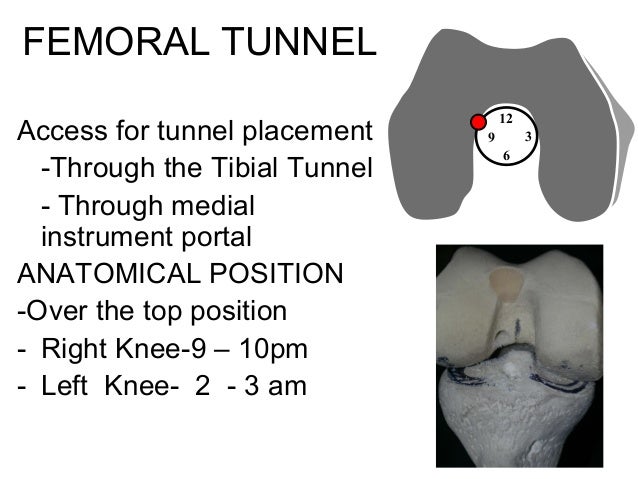 FEMORAL TUNNEL

Access for tunnel placement
-Through the Tibial Tunnel
- Through medial instrument portal
ANATOMICAL POSITION
-Over the top position
- Right Knee-9 – 10pm
- Left Knee- 2 - 3 am

12
9
3
6